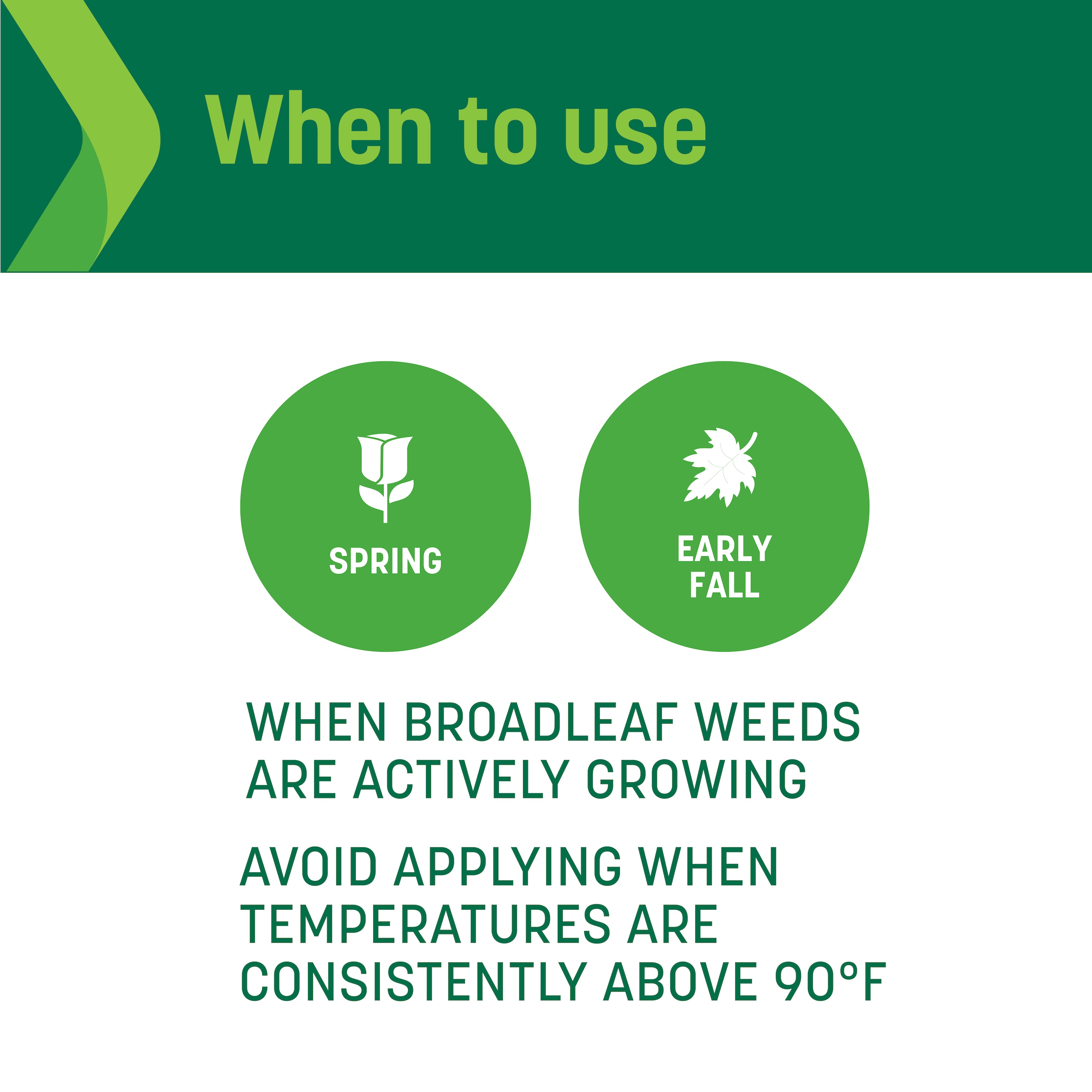 When to use

SPRING

EARLY FALL

WHEN BROADLEAF WEEDS ARE ACTIVELY GROWING

AVOID APPLYING WHEN TEMPERATURES ARE CONSISTENTLY ABOVE 90°F